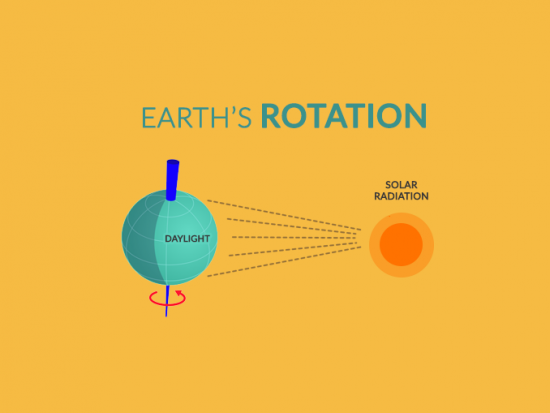 EARTH'S ROTATION

DAYLIGHT

SOLAR RADIATION